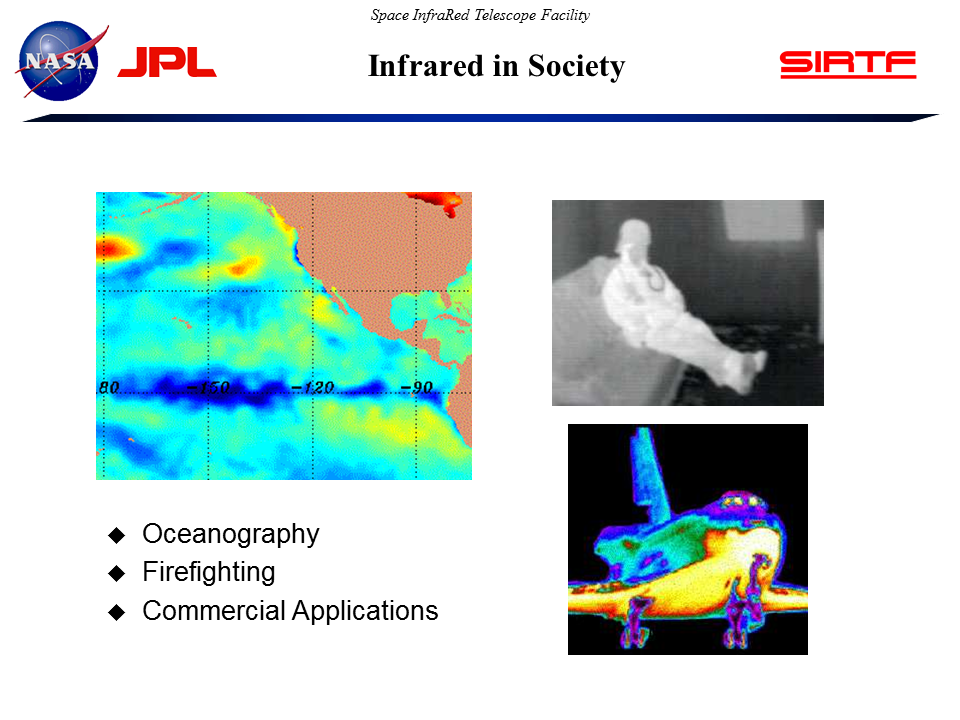 Space InfraRed Telescope Facility

NASA JPL

Infrared in Society

SIRTF

80 −150 −120 −90

◆ Oceanography
◆ Firefighting
◆ Commercial Applications